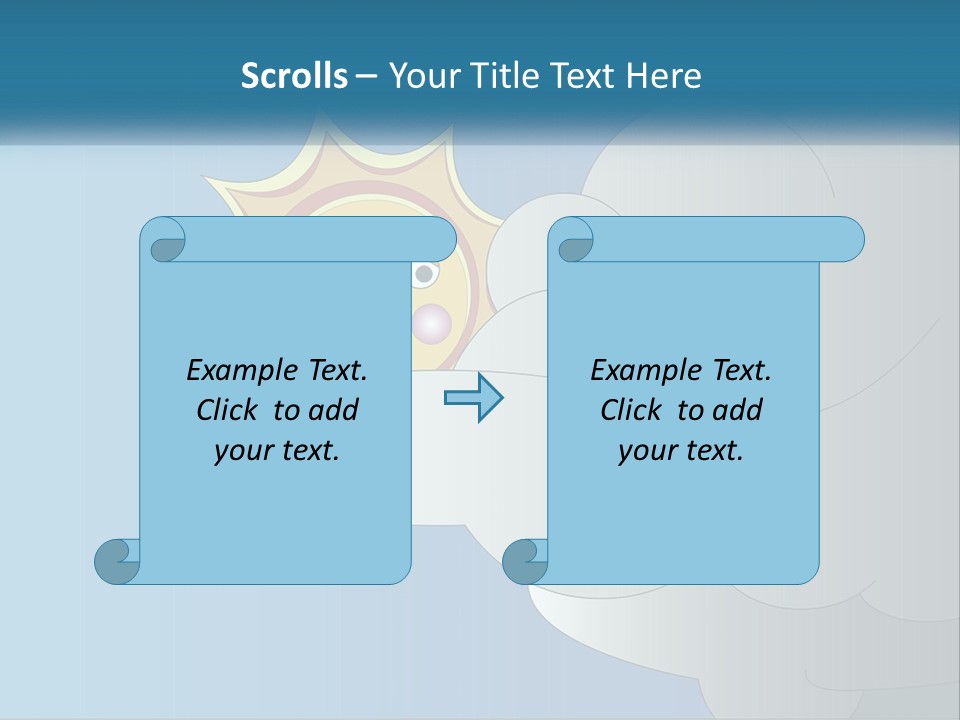 Scrolls – Your Title Text Here

Example Text. Click to add your text.

Example Text. Click to add your text.